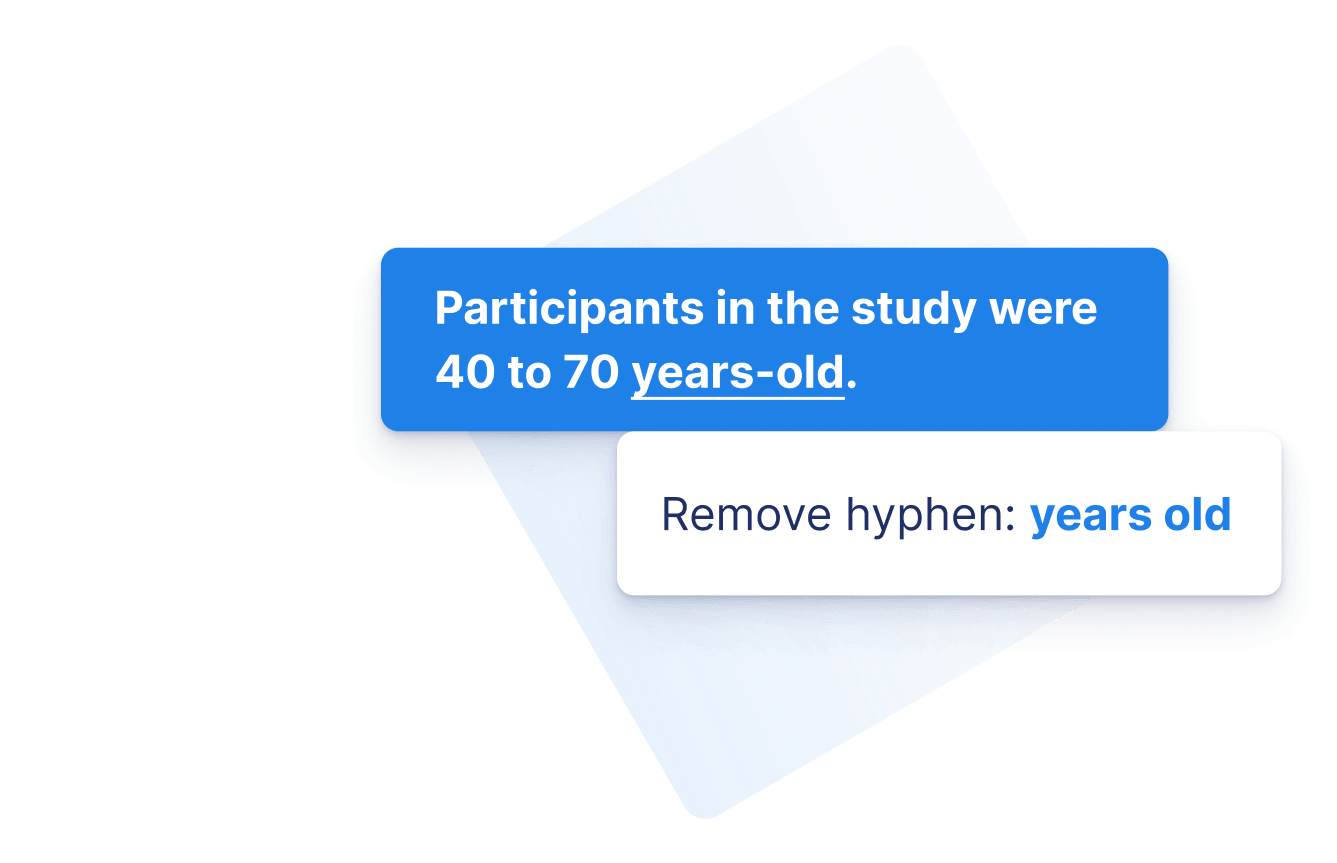 Participants in the study were 40 to 70 years-old.

Remove hyphen: years old